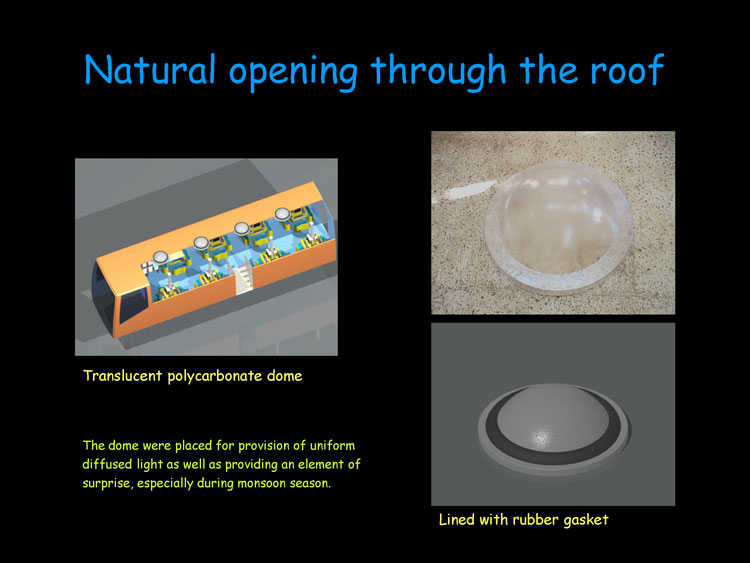 Natural opening through the roof

Translucent polycarbonate dome

The dome were placed for provision of uniform diffused light as well as providing an element of surprise, especially during monsoon season.

Lined with rubber gasket